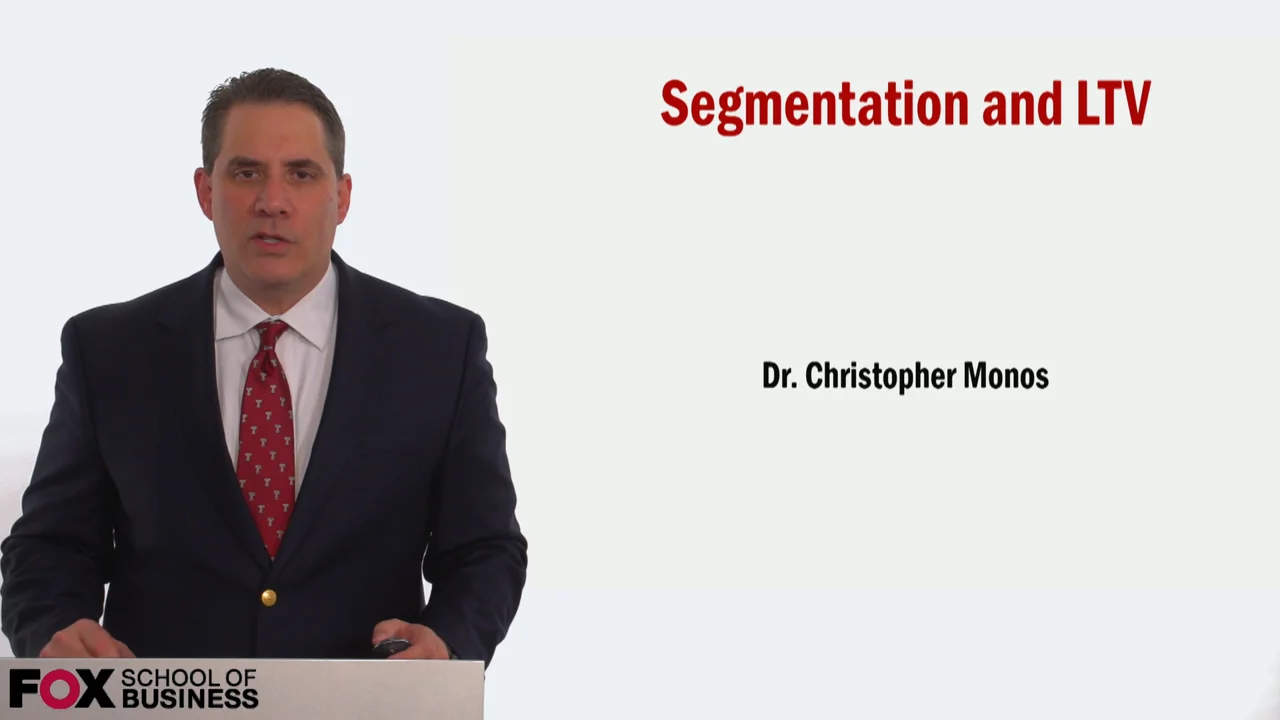 Segmentation and LTV

Dr. Christopher Monos

FOX SCHOOL OF BUSINESS